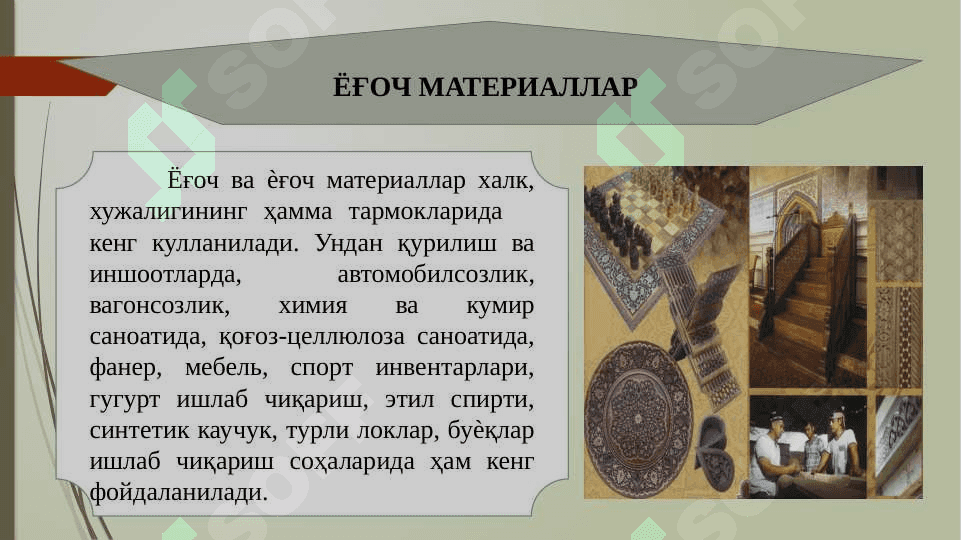 ЁҒОЧ МАТЕРИАЛЛАР

Ёғоч ва ѐғоч материаллар халк, хужалигининг ҳамма тармокларида кенг кулланилади. Ундан қурилиш ва иншоотларда, автомобилсозлик, вагонсозлик, химия ва кумир саноатида, қоғоз-целлюлоза саноатида, фанер, мебель, спорт инвентарлари, гугурт ишлаб чиқариш, этил спирти, синтетик каучук, турли локлар, буѐқлар ишлаб чиқариш соҳаларида ҳам кенг фойдаланилади.